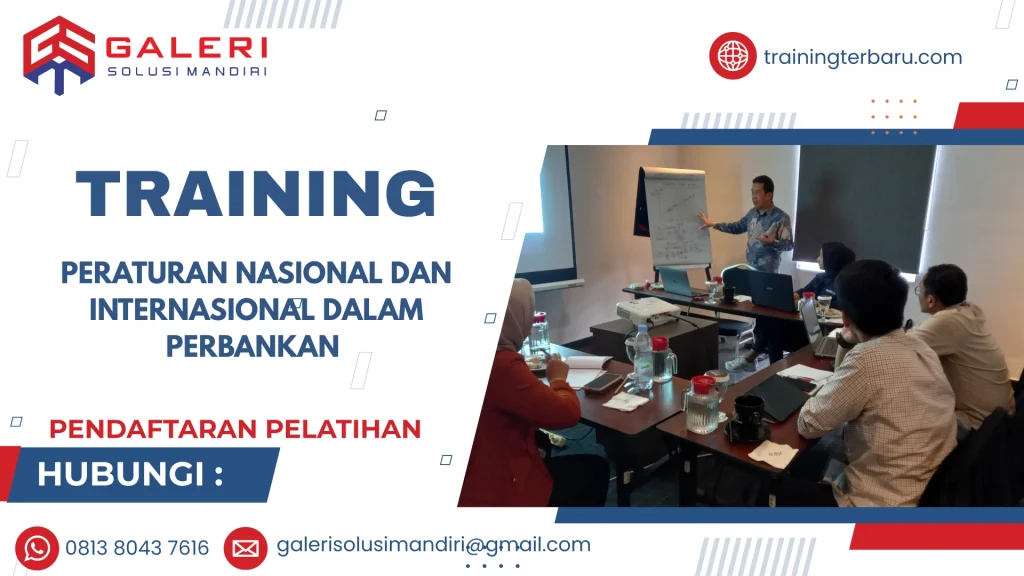 GALERI
SOLUSI MANDIRI

trainingterbaru.com

TRAINING

PERATURAN NASIONAL DAN INTERNASIONAL DALAM PERBANKAN

PENDAFTARAN PELATIHAN

HUBUNGI :

0813 8043 7616

galerisolusimandiri@gmail.com